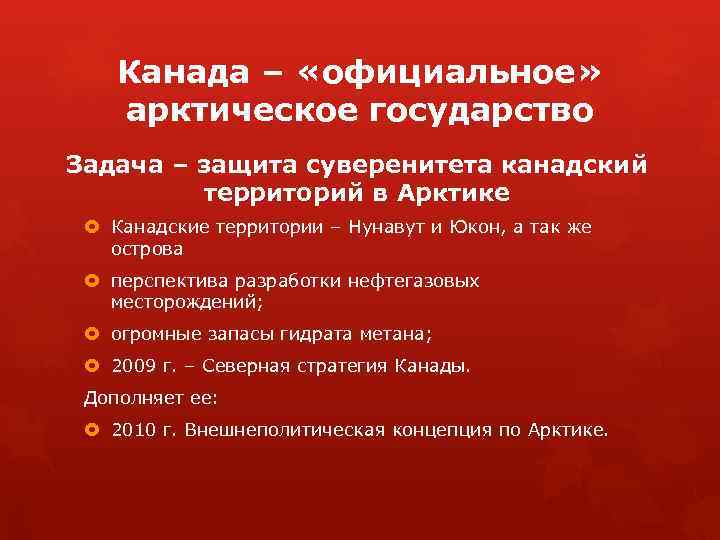 Канада – «официальное» арктическое государство

Задача – защита суверенитета канадский территорий в Арктике

Канадские территории – Нунавут и Юкон, а так же острова

перспектива разработки нефтегазовых месторождений;

огромные запасы гидрата метана;

2009 г. – Северная стратегия Канады.

Дополняет ее:

2010 г. Внешнеполитическая концепция по Арктике.